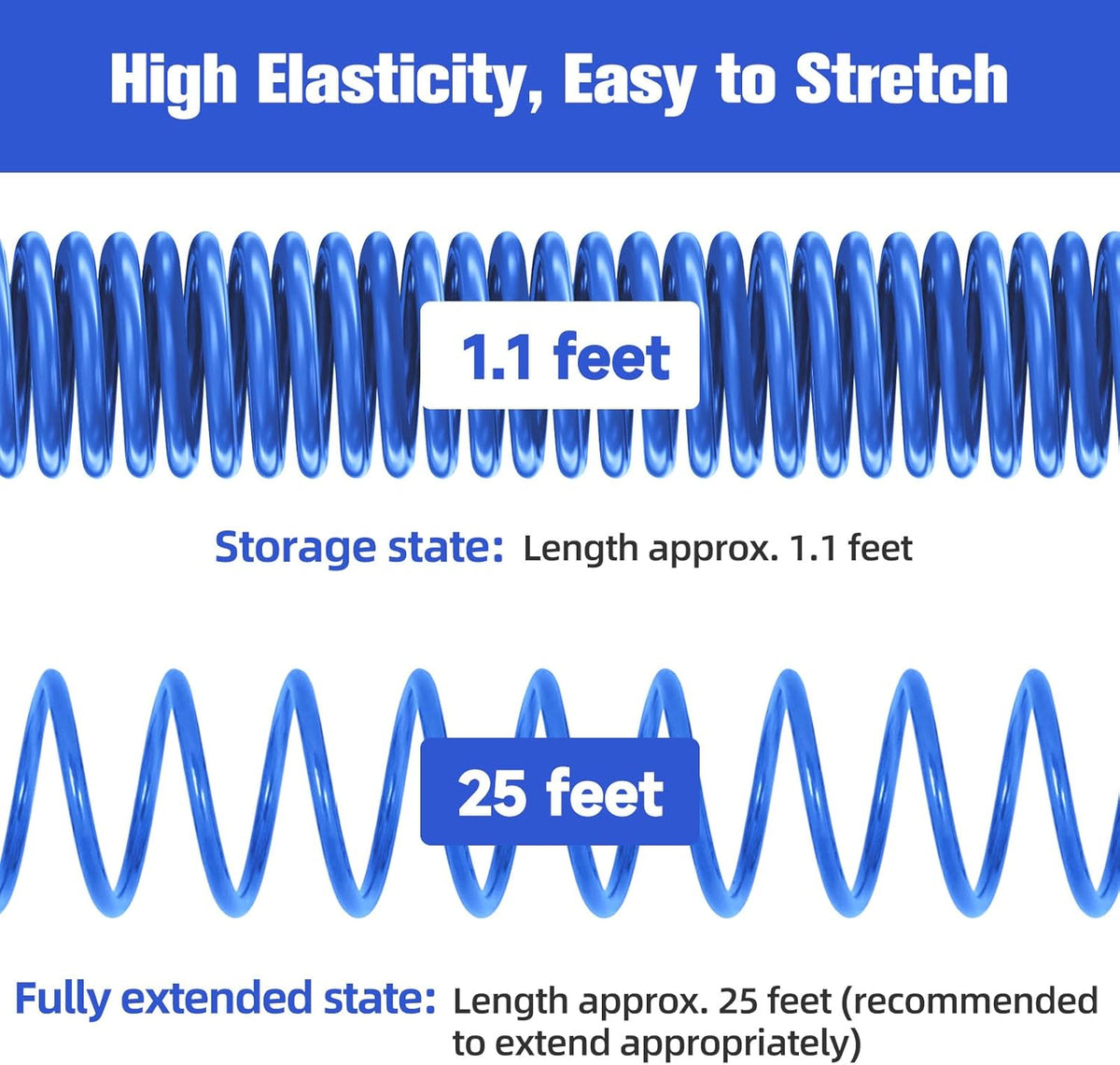 High Elasticity, Easy to Stretch

1.1 feet

Storage state: Length approx. 1.1 feet

25 feet

Fully extended state: Length approx. 25 feet (recommended to extend appropriately)